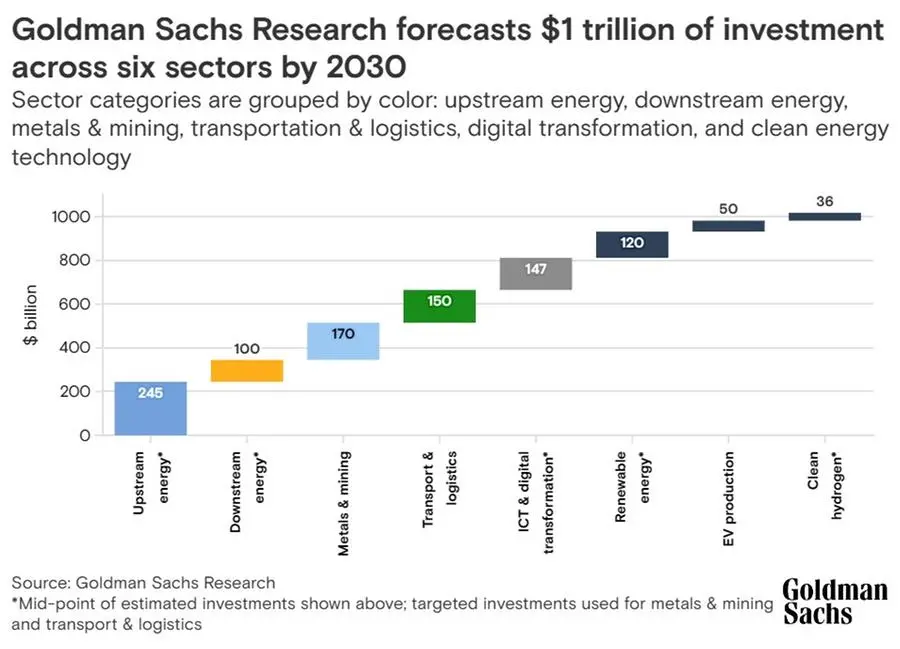 Goldman Sachs Research forecasts $1 trillion of investment across six sectors by 2030

Sector categories are grouped by color: upstream energy, downstream energy, metals & mining, transportation & logistics, digital transformation, and clean energy technology

$ billion

1000
800
600
400
200
0

245
100
170
150
147
120
50
36

Upstream energy*
Downstream energy*
Metals & mining
Transport & logistics
ICT & digital transformation*
Renewable energy*
EV production
Clean hydrogen*

Source: Goldman Sachs Research
*Mid-point of estimated investments shown above; targeted investments used for metals & mining and transport & logistics

Goldman Sachs